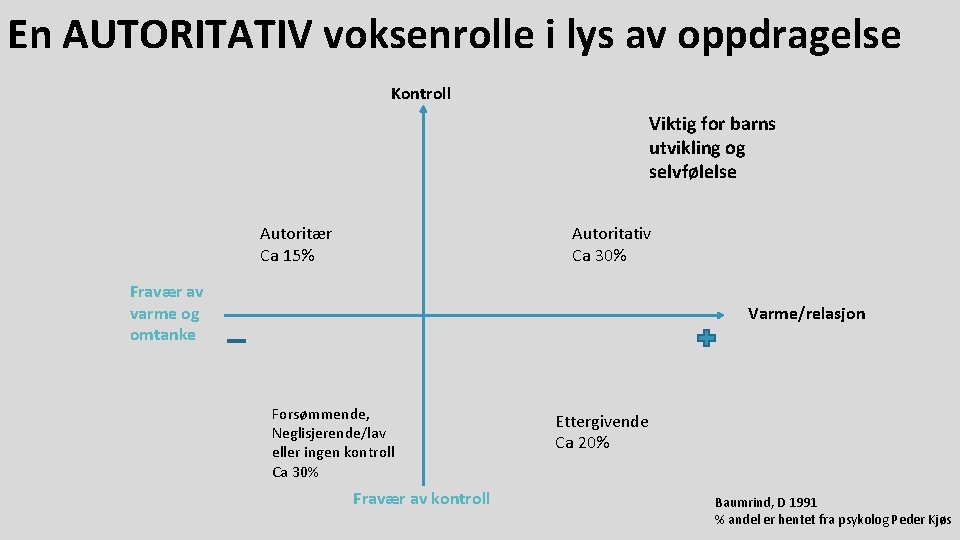 En AUTORITATIV voksenrolle i lys av oppdragelse

Kontroll

Viktig for barns utvikling og selvfølelse

Autoritær
Ca 15%

Autoritativ
Ca 30%

Fravær av varme og omtanke

Varme/relasjon

Forsømmende,
Neglisjerende/lav eller ingen kontroll
Ca 30%

Ettergivende
Ca 20%

Fravær av kontroll

Baumrind, D 1991
% andeler hentet fra psykolog Peder Kjøs